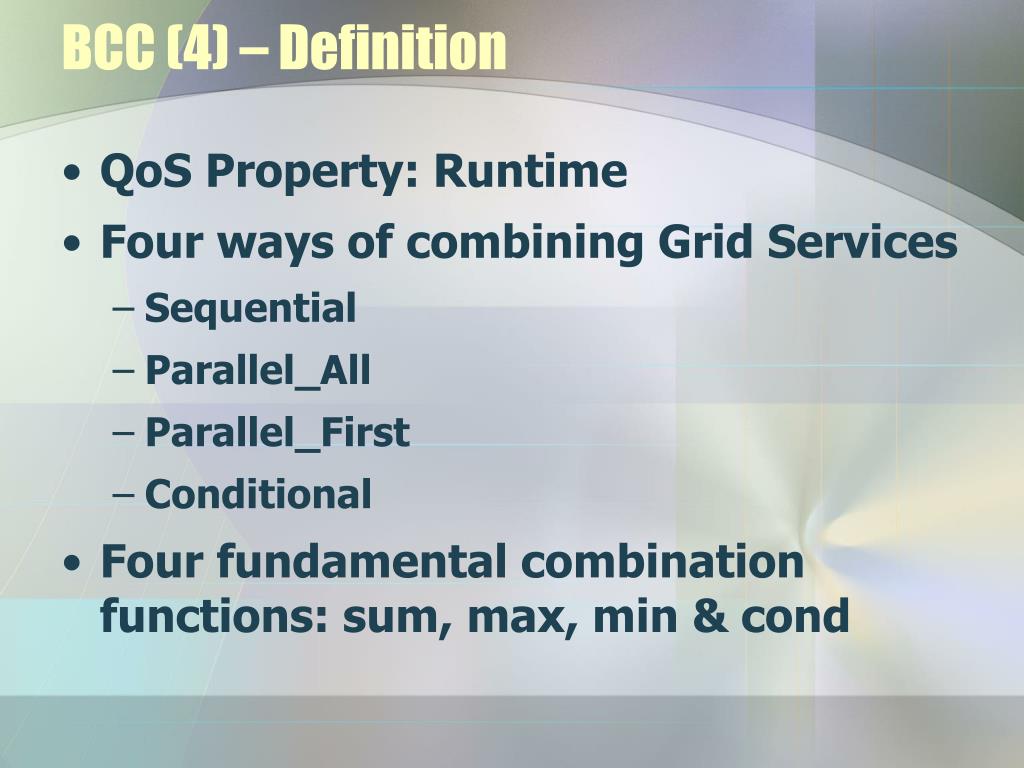 BCC (4) – Definition

• QoS Property: Runtime
• Four ways of combining Grid Services
– Sequential
– Parallel_All
– Parallel_First
– Conditional
• Four fundamental combination functions: sum, max, min & cond